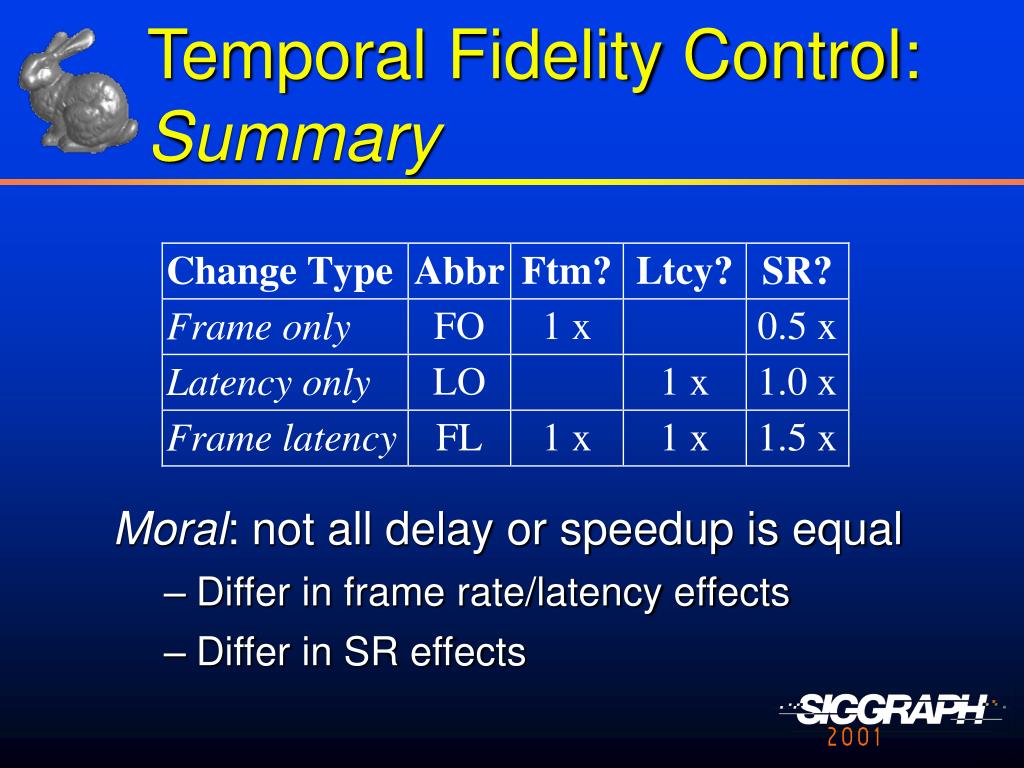 Temporal Fidelity Control: Summary

| Change Type | Abbr | Ftm? | Ltcy? | SR? |
|---|---|---|---|---|
| Frame only | FO | 1 x | | 0.5 x |
| Latency only | LO | | 1 x | 1.0 x |
| Frame latency | FL | 1 x | 1 x | 1.5 x |

Moral: not all delay or speedup is equal
– Differ in frame rate/latency effects
– Differ in SR effects

SIGGRAPH 2001